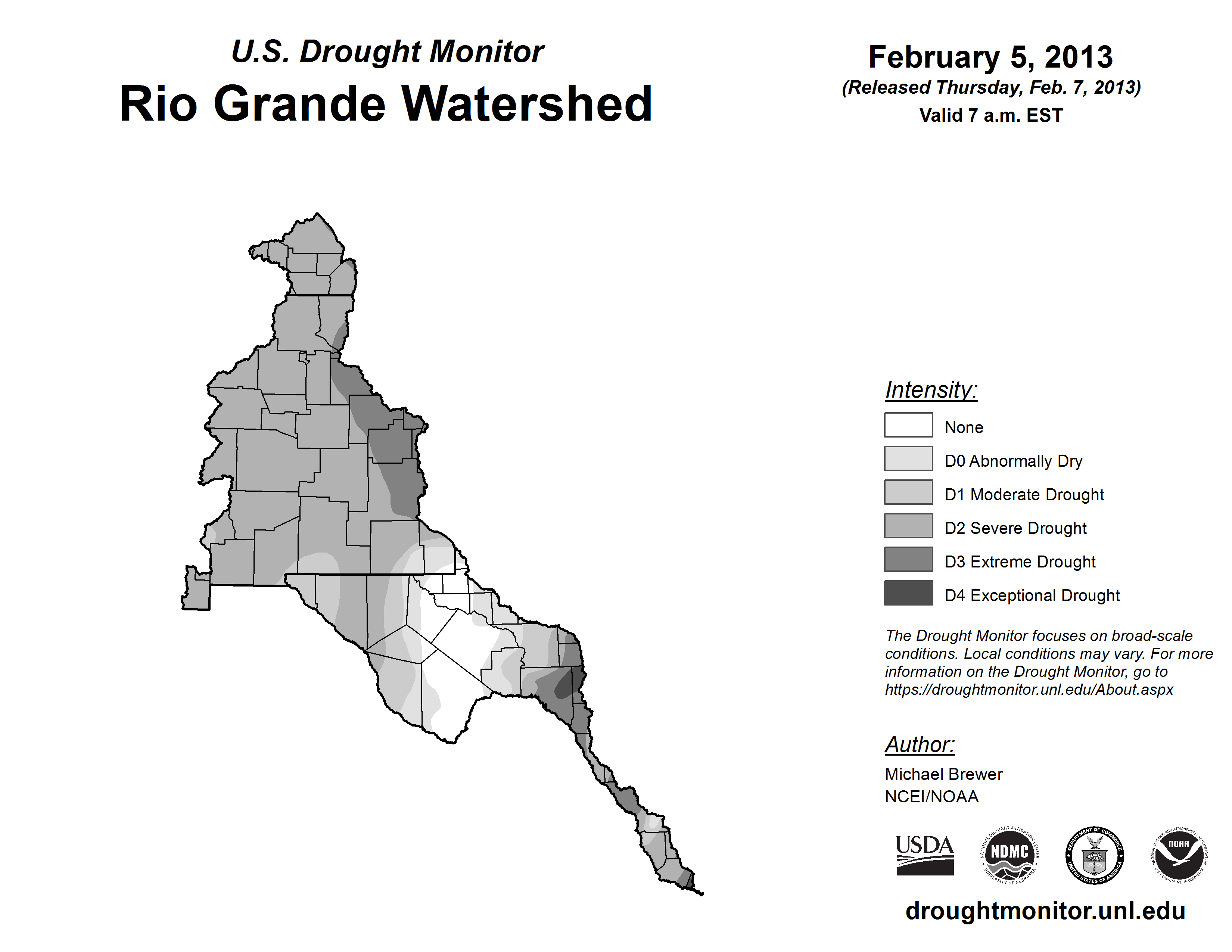 U.S. Drought Monitor
Rio Grande Watershed

February 5, 2013
(Released Thursday, Feb. 7, 2013)
Valid 7 a.m. EST

Intensity:
None
D0 Abnormally Dry
D1 Moderate Drought
D2 Severe Drought
D3 Extreme Drought
D4 Exceptional Drought

The Drought Monitor focuses on broad-scale conditions. Local conditions may vary. For more information on the Drought Monitor, go to https://droughtmonitor.unl.edu/About.aspx

Author:
Michael Brewer
NCEI/NOAA

USDA
NATIONAL DROUGHT MITIGATION CENTER NDMC UNIVERSITY OF NEBRASKA
DEPARTMENT OF COMMERCE UNITED STATES OF AMERICA
NATIONAL OCEANIC AND ATMOSPHERIC ADMINISTRATION NOAA U.S. DEPARTMENT OF COMMERCE

droughtmonitor.unl.edu